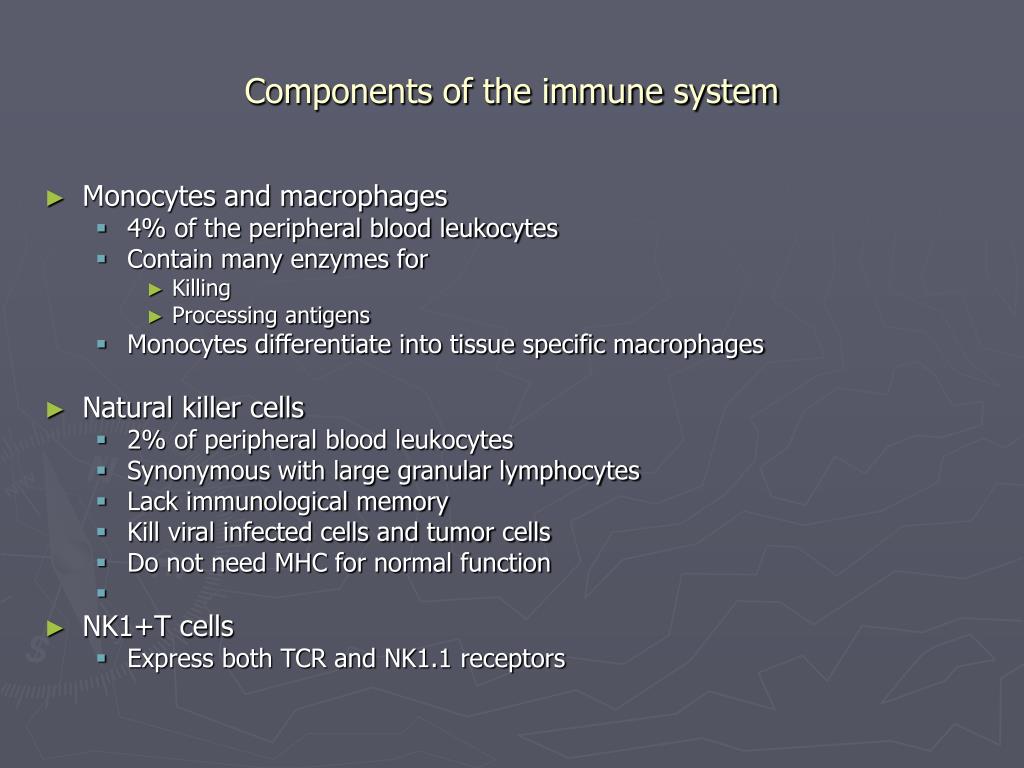 Components of the immune system

► Monocytes and macrophages
▪ 4% of the peripheral blood leukocytes
▪ Contain many enzymes for
► Killing
► Processing antigens
▪ Monocytes differentiate into tissue specific macrophages

► Natural killer cells
▪ 2% of peripheral blood leukocytes
▪ Synonymous with large granular lymphocytes
▪ Lack immunological memory
▪ Kill viral infected cells and tumor cells
▪ Do not need MHC for normal function
▪
► NK1+T cells
▪ Express both TCR and NK1.1 receptors